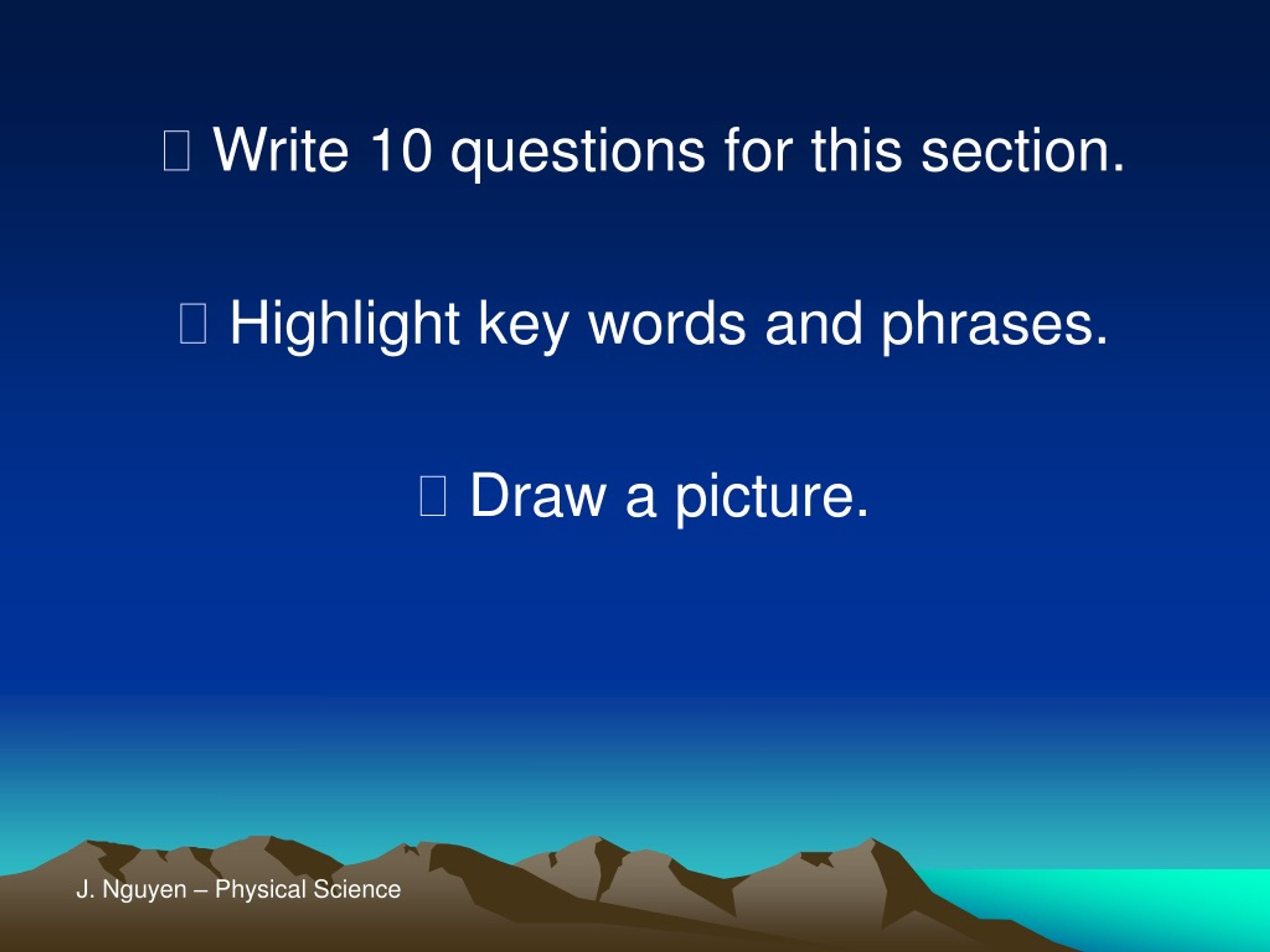 Write 10 questions for this section.

Highlight key words and phrases.

Draw a picture.

J. Nguyen – Physical Science